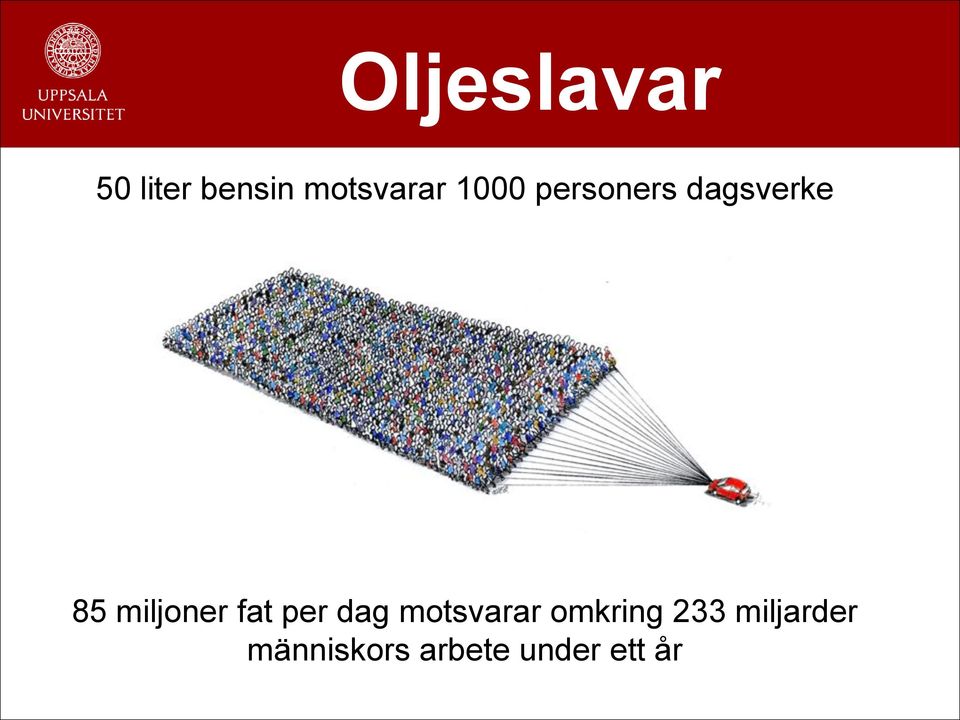 UPPSALA UNIVERSITET

Oljeslavar

50 liter bensin motsvarar 1000 personers dagsverke

85 miljoner fat per dag motsvarar omkring 233 miljarder människors arbete under ett år